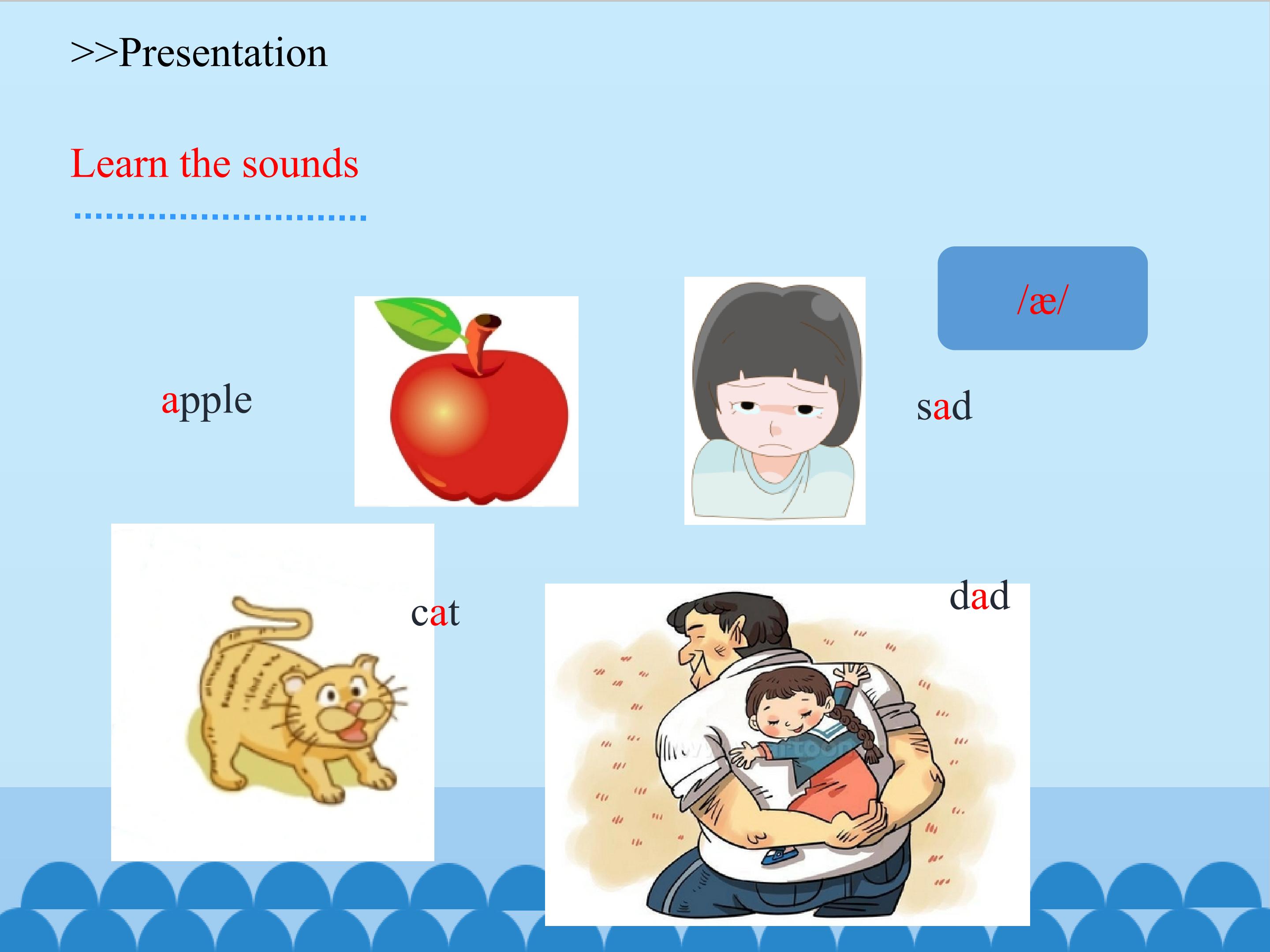 >>Presentation

Learn the sounds

/æ/

apple

sad

cat

dad